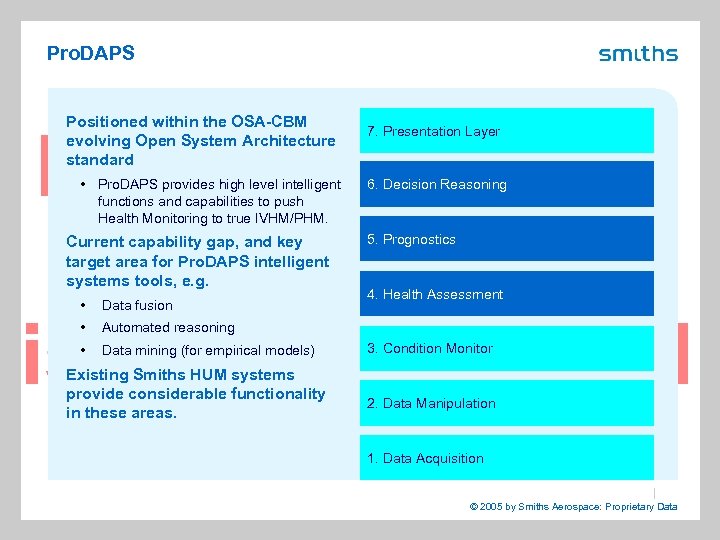 ProDAPS

smiths

Positioned within the OSA-CBM evolving Open System Architecture standard

• ProDAPS provides high level intelligent functions and capabilities to push Health Monitoring to true IVHM/PHM.

Current capability gap, and key target area for ProDAPS intelligent systems tools, e.g.

• Data fusion
• Automated reasoning
• Data mining (for empirical models)

Existing Smiths HUM systems provide considerable functionality in these areas.

7. Presentation Layer

6. Decision Reasoning

5. Prognostics

4. Health Assessment

3. Condition Monitor

2. Data Manipulation

1. Data Acquisition

© 2005 by Smiths Aerospace: Proprietary Data